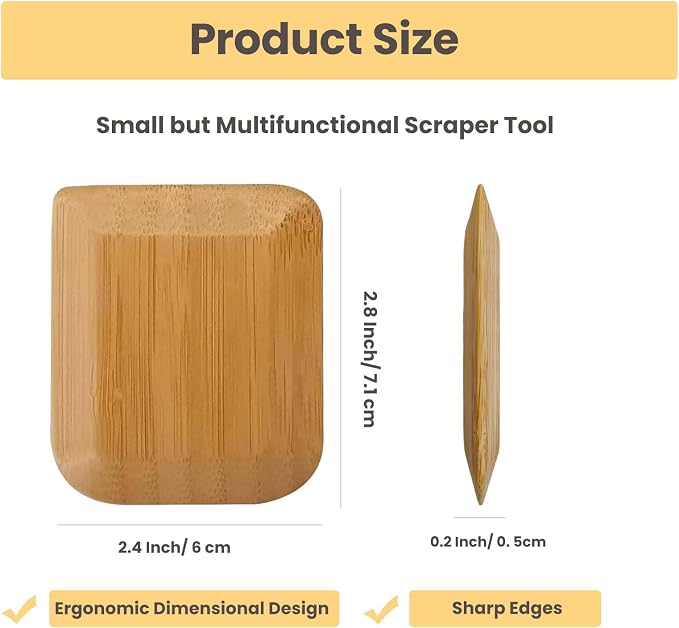 Product Size

Small but Multifunctional Scraper Tool

2.8 Inch/ 7.1 cm

2.4 Inch/ 6 cm

0.2 Inch/ 0. 5cm

Ergonomic Dimensional Design

Sharp Edges